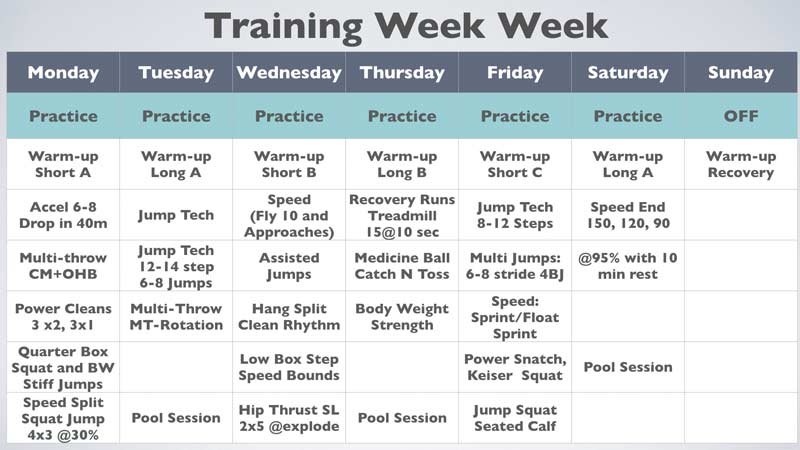 Training Week Week

| Monday | Tuesday | Wednesday | Thursday | Friday | Saturday | Sunday |
|---|---|---|---|---|---|---|
| Practice | Practice | Practice | Practice | Practice | Practice | OFF |
| Warm-up Short A | Warm-up Long A | Warm-up Short B | Warm-up Long B | Warm-up Short C | Warm-up Long A | Warm-up Recovery |
| Accel 6-8 Drop in 40m | Jump Tech | Speed (Fly 10 and Approaches) | Recovery Runs Treadmill 15@10 sec | Jump Tech 8-12 Steps | Speed End 150, 120, 90 | |
| Multi-throw CM+OHB | Jump Tech 12-14 step 6-8 Jumps | Assisted Jumps | Medicine Ball Catch N Toss | Multi Jumps: 6-8 stride 4BJ | @95% with 10 min rest | |
| Power Cleans 3 x2, 3x1 | Multi-Throw MT-Rotation | Hang Split Clean Rhythm | Body Weight Strength | Speed: Sprint/Float Sprint | | |
| Quarter Box Squat and BW Stiff Jumps | | Low Box Step Speed Bounds | | Power Snatch, Keiser Squat | Pool Session | |
| Speed Split Squat Jump 4x3 @30% | Pool Session | Hip Thrust SL 2x5 @explode | Pool Session | Jump Squat Seated Calf | | |